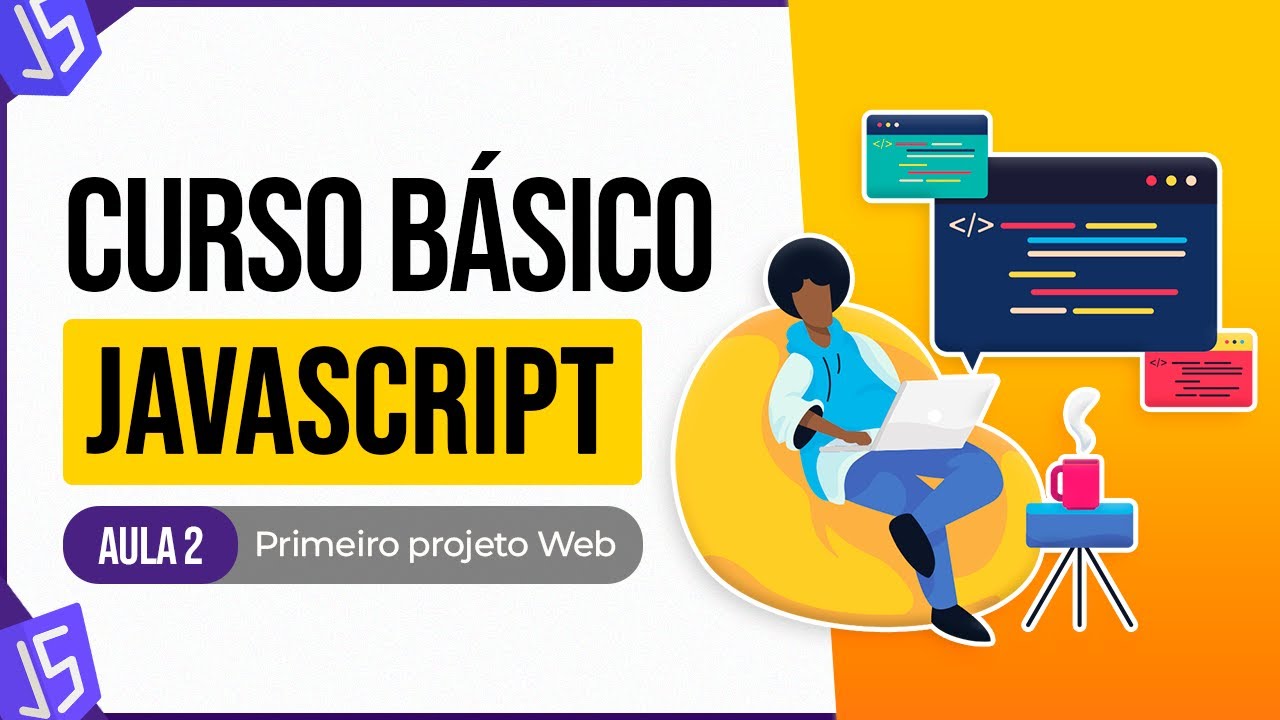 JS

CURSO BÁSICO
JAVASCRIPT

AULA 2 Primeiro projeto Web

JS

</>

</>